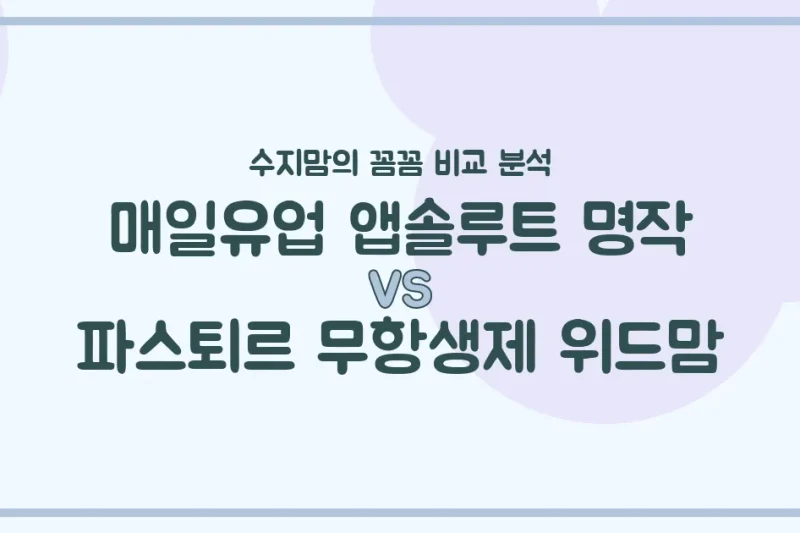 수지맘의 꼼꼼 비교 분석

매일유업 앱솔루트 명작

VS

파스퇴르 무항생제 위드맘